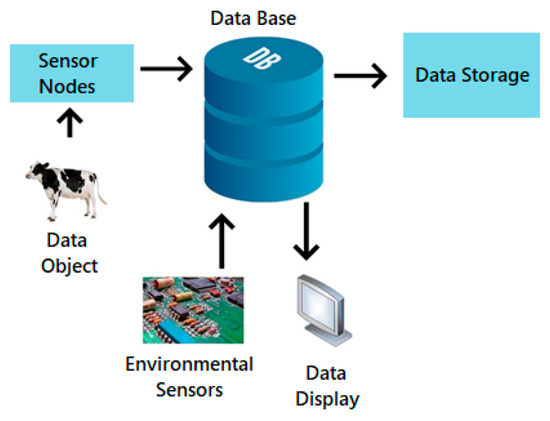 Data Base

Sensor Nodes

DB

Data Storage

Data Object

Environmental Sensors

Data Display